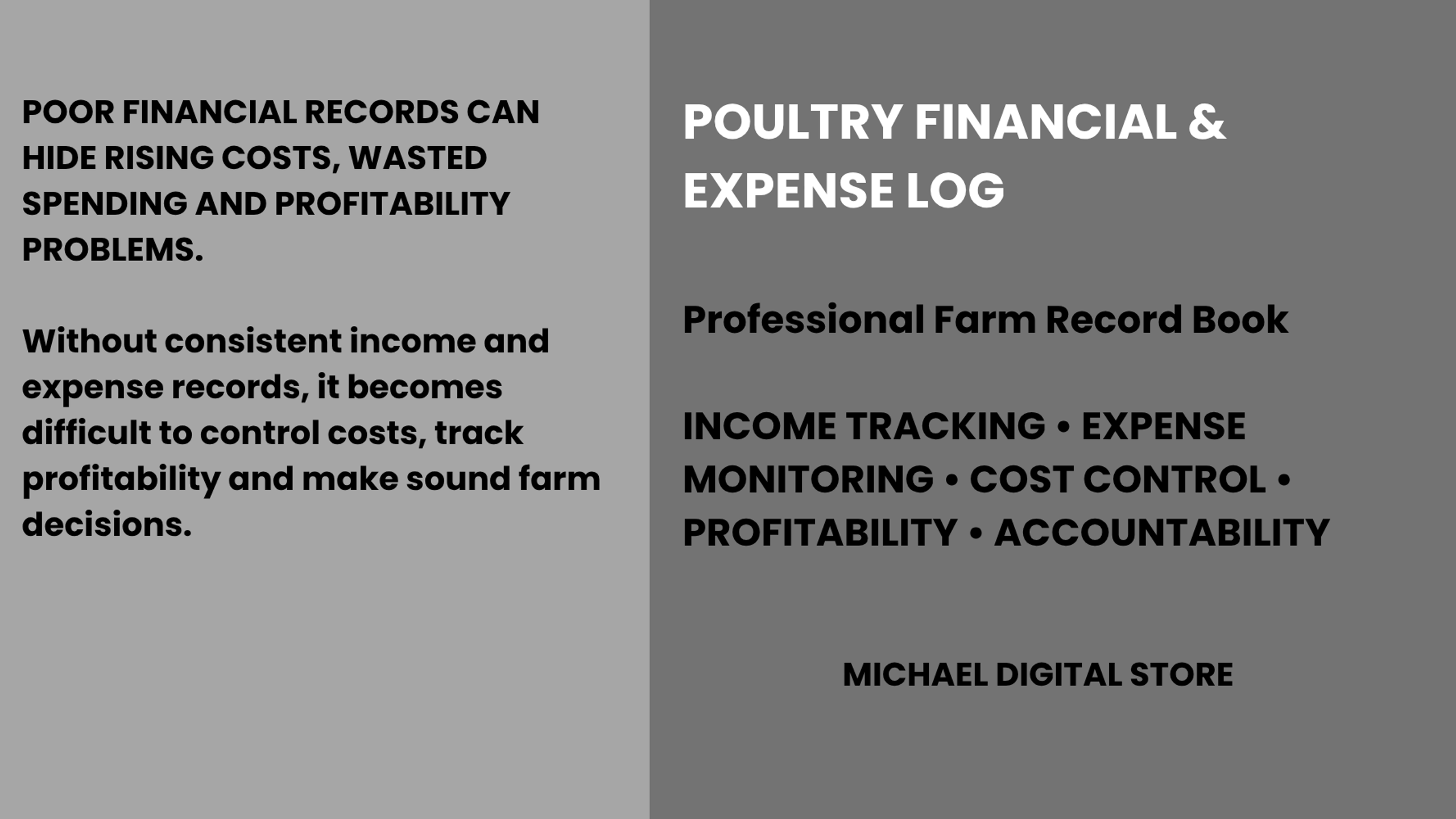 POOR FINANCIAL RECORDS CAN HIDE RISING COSTS, WASTED SPENDING AND PROFITABILITY PROBLEMS.

Without consistent income and expense records, it becomes difficult to control costs, track profitability and make sound farm decisions.

POULTRY FINANCIAL & EXPENSE LOG

Professional Farm Record Book

INCOME TRACKING • EXPENSE MONITORING • COST CONTROL • PROFITABILITY • ACCOUNTABILITY

MICHAEL DIGITAL STORE